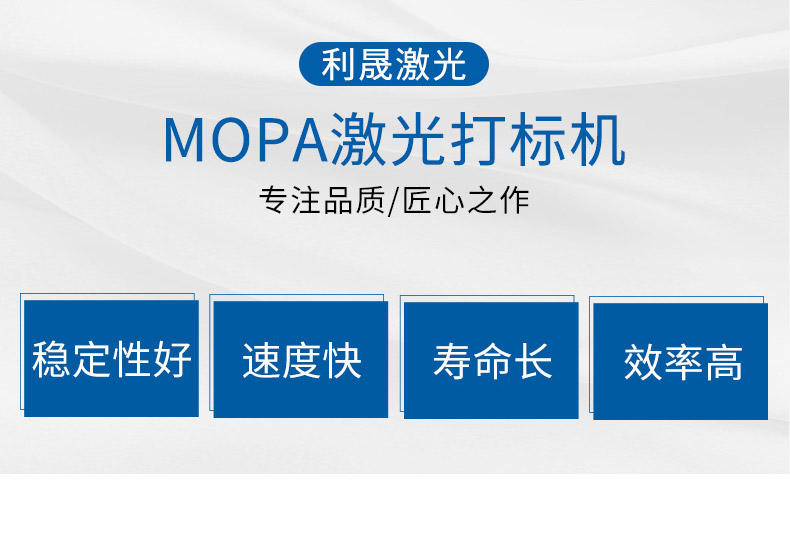 利晟激光

MOPA激光打标机

专注品质/匠心之作

稳定性好

速度快

寿命长

效率高